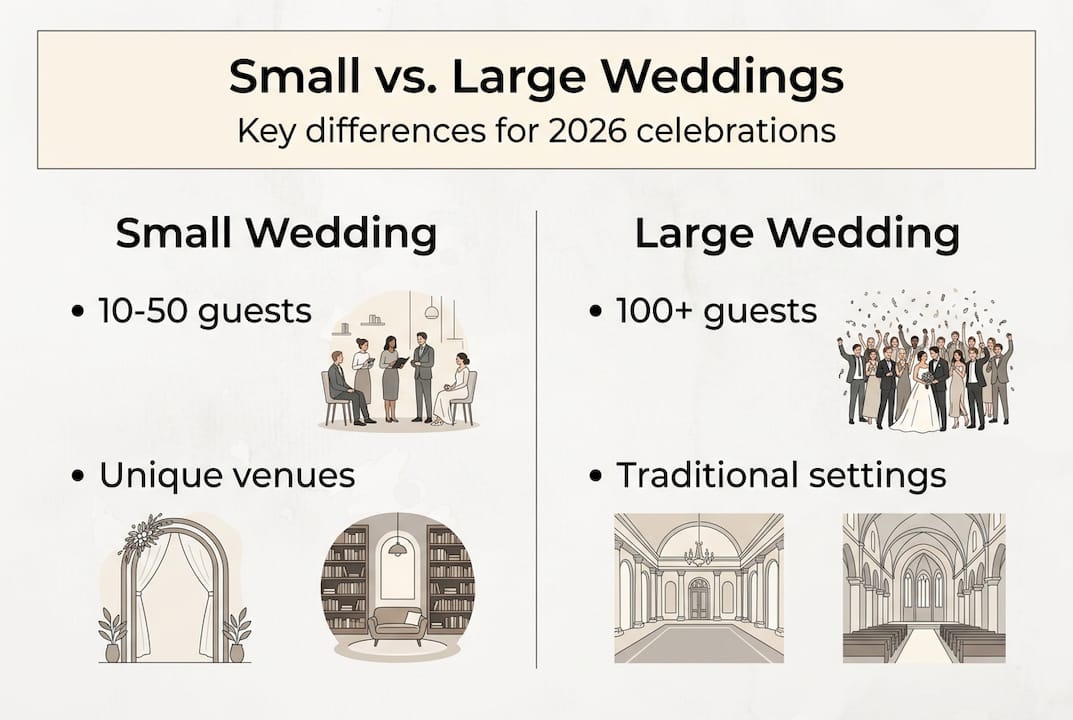 Small vs. Large Weddings
Key differences for 2026 celebrations

Small Wedding

• 10-50 guests

• Unique venues

Large Wedding

• 100+ guests

• Traditional settings